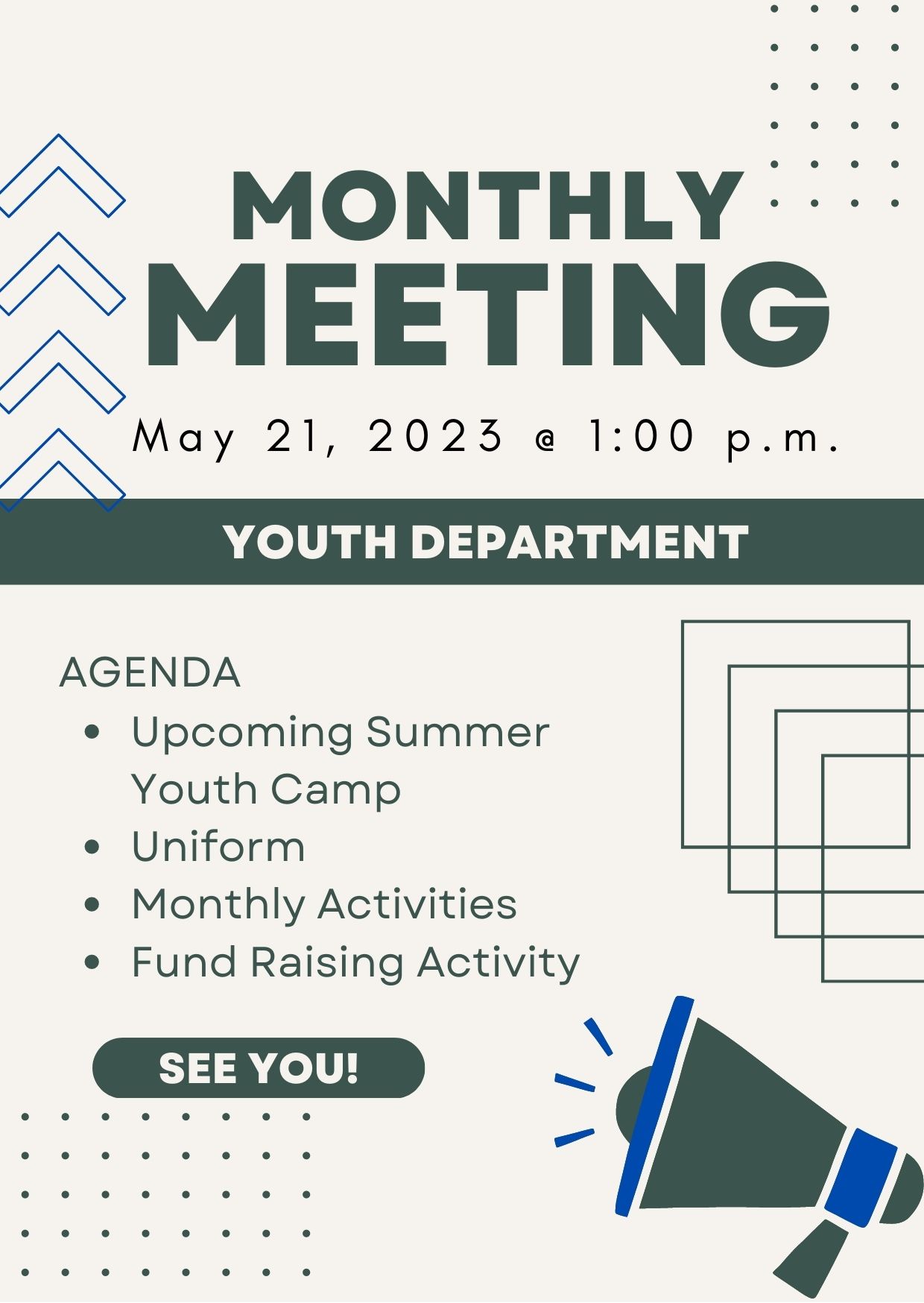 MONTHLY
MEETING

May 21, 2023 @ 1:00 p.m.

YOUTH DEPARTMENT

AGENDA
- Upcoming Summer Youth Camp
- Uniform
- Monthly Activities
- Fund Raising Activity

SEE YOU!